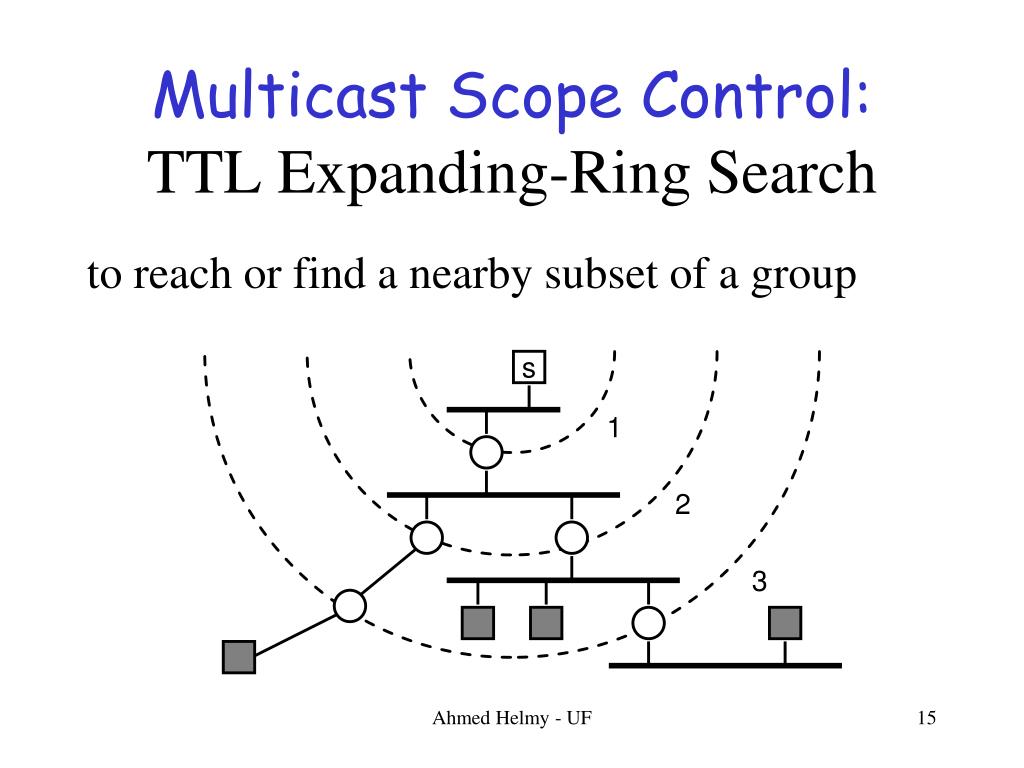 Multicast Scope Control:
TTL Expanding-Ring Search

to reach or find a nearby subset of a group

s
1
2
3

Ahmed Helmy - UF

15